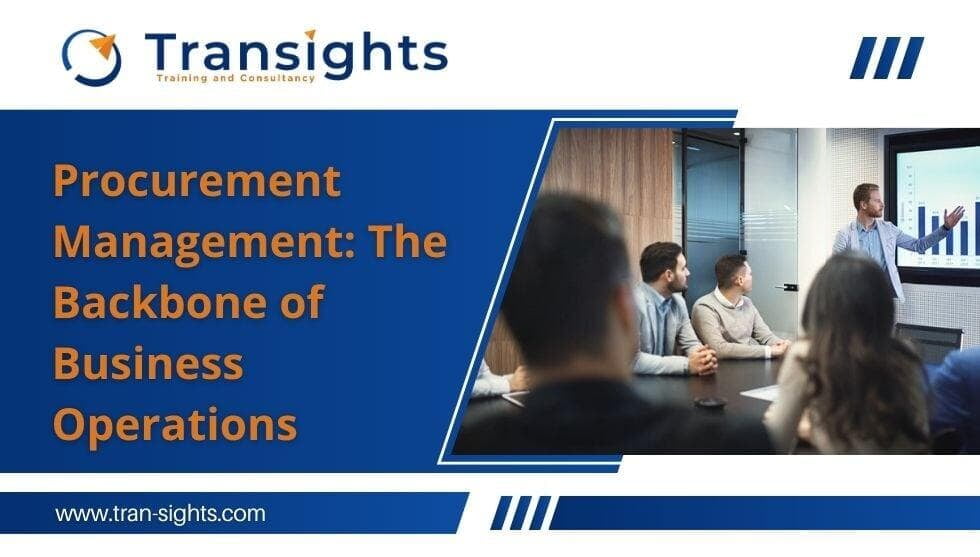 Transights
Training and Consultancy

Procurement Management: The Backbone of Business Operations

www.tran-sights.com